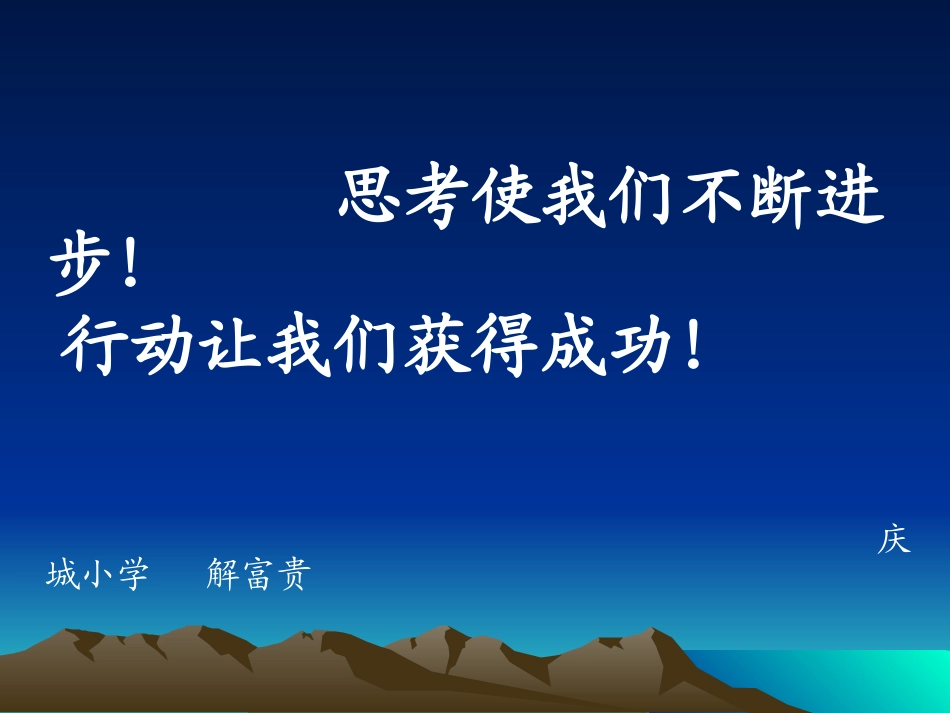 思考使我们不断进步！
行动让我们获得成功！

庆城小学　解富贵